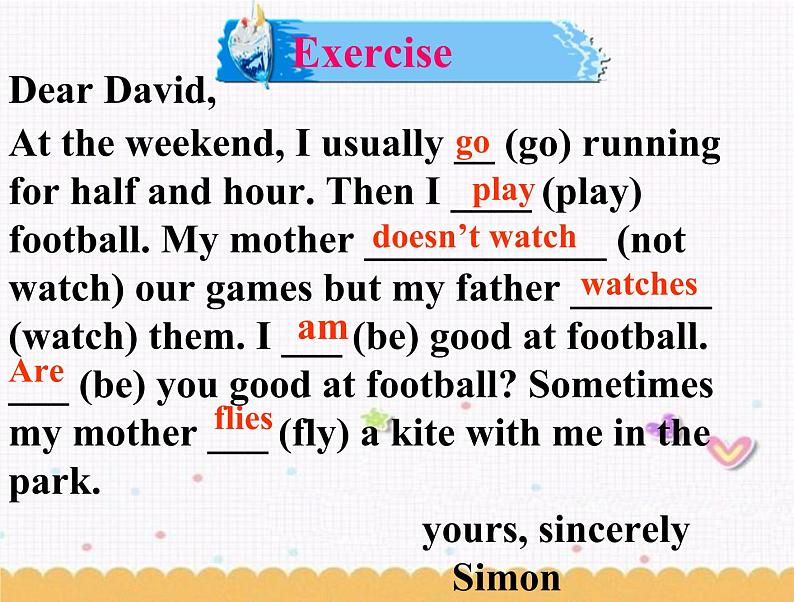 Exercise

Dear David,

At the weekend, I usually go (go) running for half and hour. Then I play (play) football. My mother doesn't watch (not watch) our games but my father watches (watch) them. I am (be) good at football. Are (be) you good at football? Sometimes my mother flies (fly) a kite with me in the park.

yours, sincerely
Simon